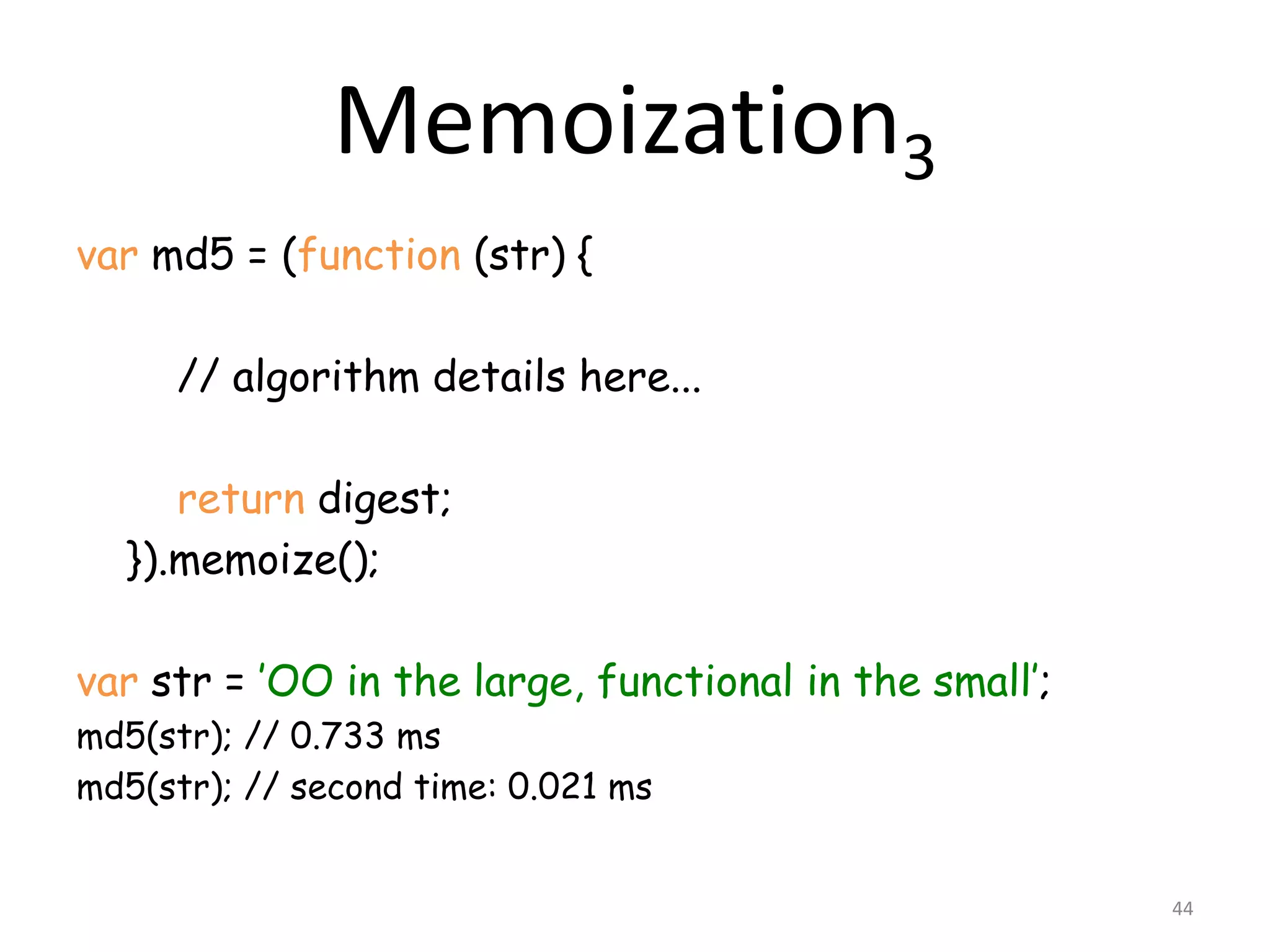 Memoization$_3$

var md5 = (function (str) {

// algorithm details here...

return digest;
}).memoize();

var str = 'OO in the large, functional in the small';
md5(str); // 0.733 ms
md5(str); // second time: 0.021 ms

44